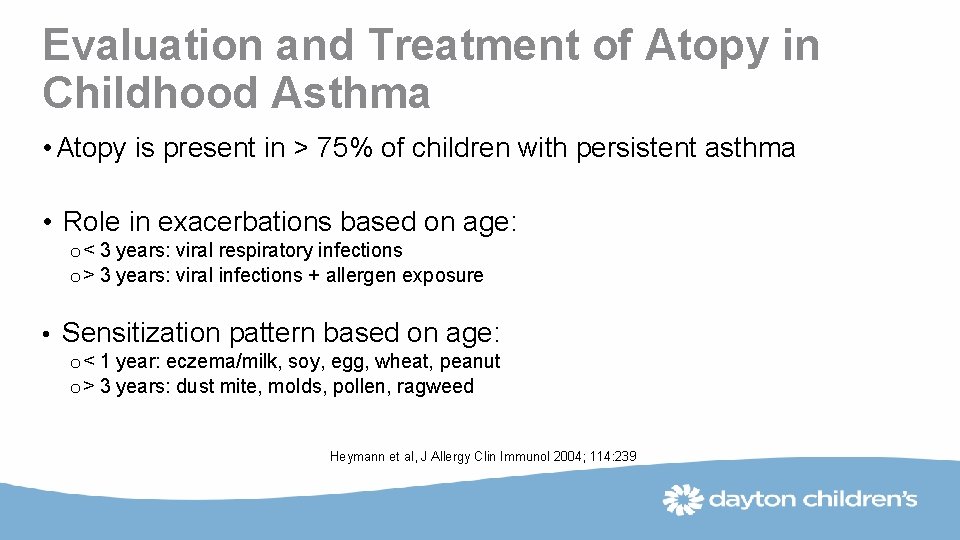 Evaluation and Treatment of Atopy in Childhood Asthma

• Atopy is present in > 75% of children with persistent asthma

• Role in exacerbations based on age:
o < 3 years: viral respiratory infections
o > 3 years: viral infections + allergen exposure

• Sensitization pattern based on age:
o < 1 year: eczema/milk, soy, egg, wheat, peanut
o > 3 years: dust mite, molds, pollen, ragweed

Heymann et al, J Allergy Clin Immunol 2004; 114:239

dayton children's